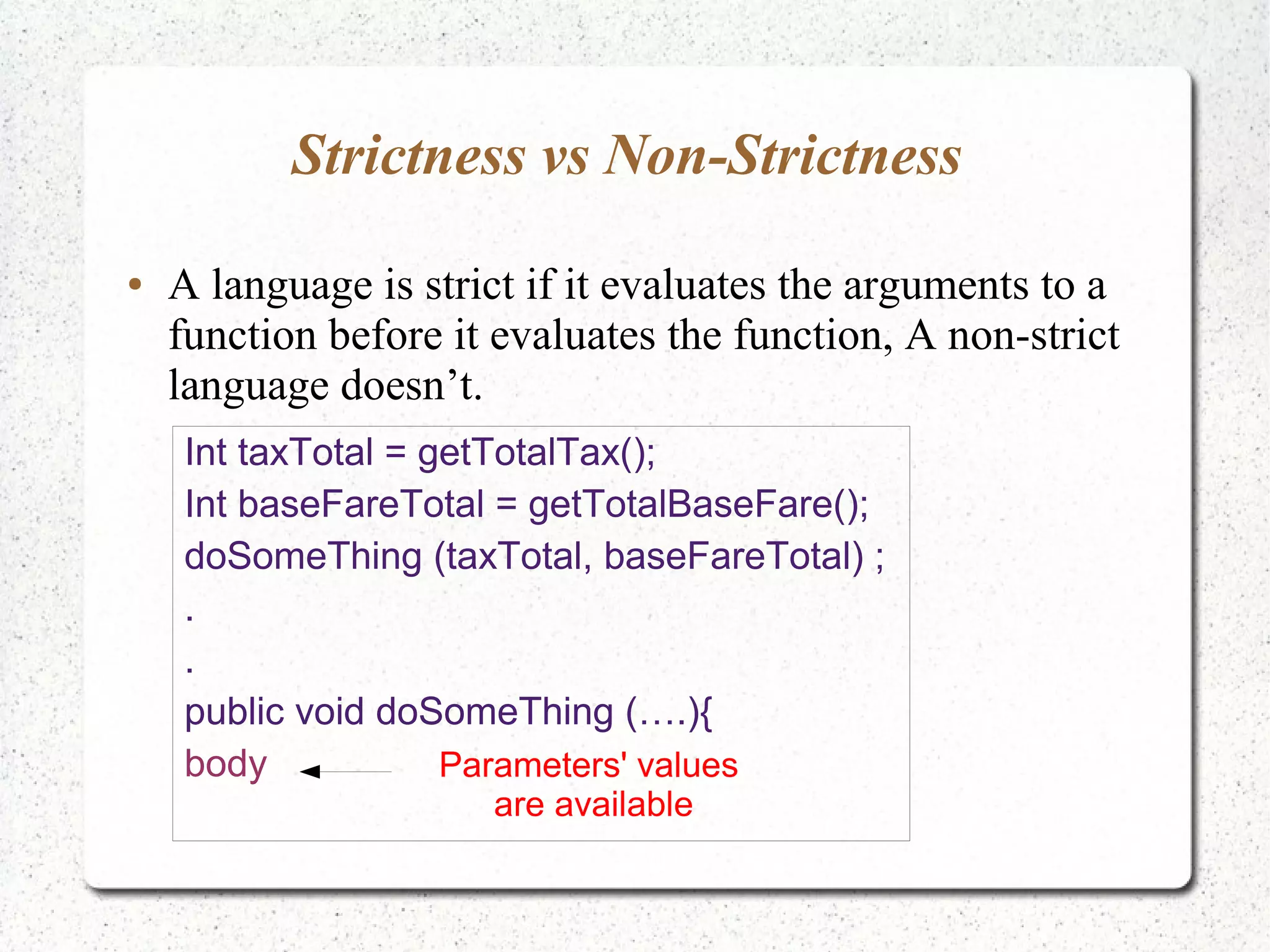 Strictness vs Non-Strictness

• A language is strict if it evaluates the arguments to a function before it evaluates the function, A non-strict language doesn’t.

Int taxTotal = getTotalTax();
Int baseFareTotal = getTotalBaseFare();
doSomeThing (taxTotal, baseFareTotal) ;
.
.
public void doSomeThing (….){
body

Parameters' values are available